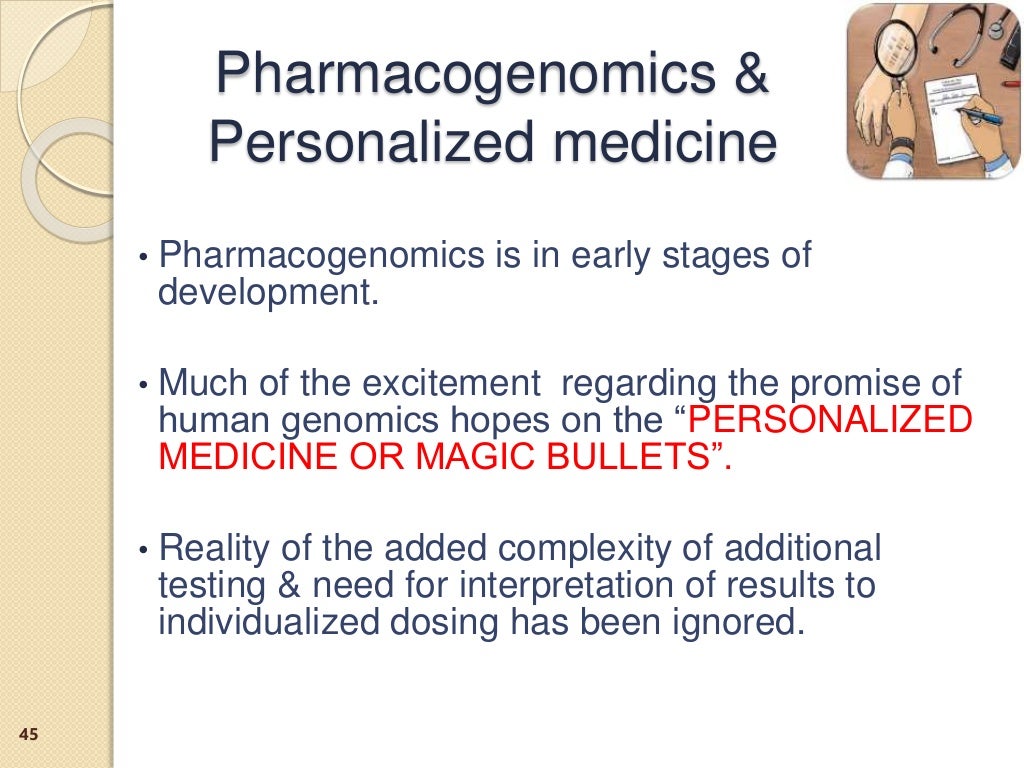 Pharmacogenomics & Personalized medicine

• Pharmacogenomics is in early stages of development.

• Much of the excitement regarding the promise of human genomics hopes on the “PERSONALIZED MEDICINE OR MAGIC BULLETS”.

• Reality of the added complexity of additional testing & need for interpretation of results to individualized dosing has been ignored.

45